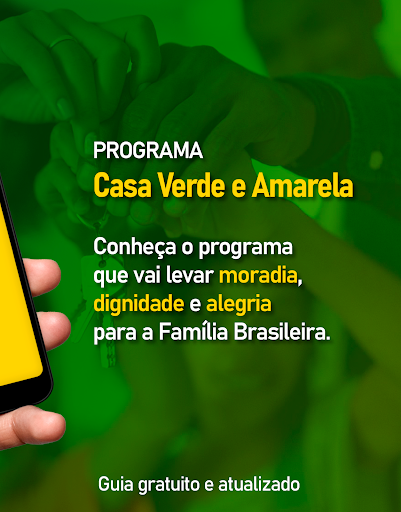 PROGRAMA
Casa Verde e Amarela

Conheça o programa que vai levar moradia, dignidade e alegria para a Família Brasileira.

Guia gratuito e atualizado